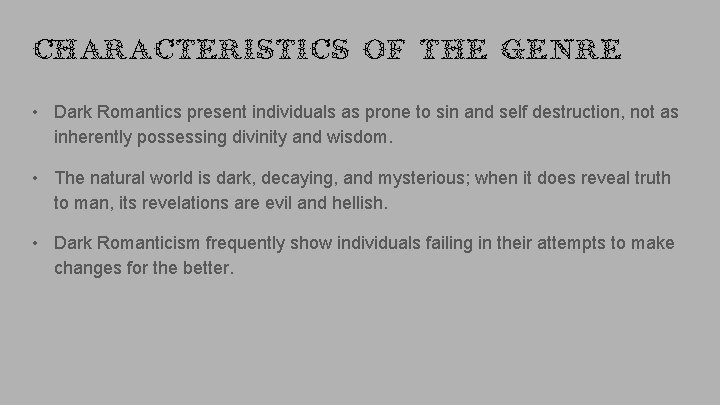 CHARACTERISTICS OF THE GENRE

• Dark Romantics present individuals as prone to sin and self destruction, not as inherently possessing divinity and wisdom.

• The natural world is dark, decaying, and mysterious; when it does reveal truth to man, its revelations are evil and hellish.

• Dark Romanticism frequently show individuals failing in their attempts to make changes for the better.